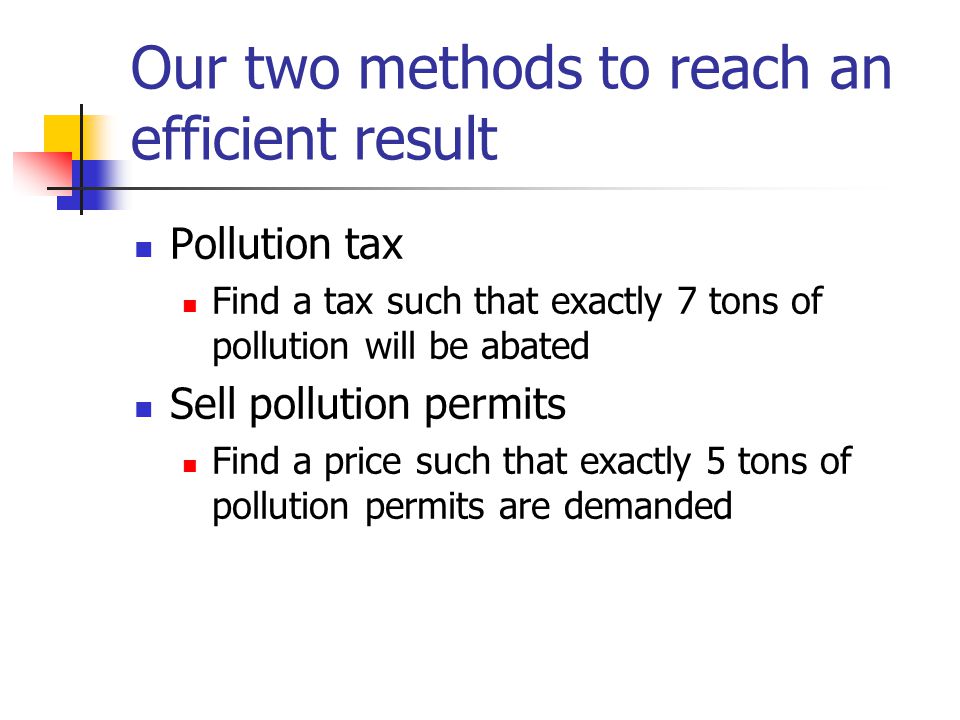 Our two methods to reach an efficient result

- Pollution tax
  - Find a tax such that exactly 7 tons of pollution will be abated
- Sell pollution permits
  - Find a price such that exactly 5 tons of pollution permits are demanded